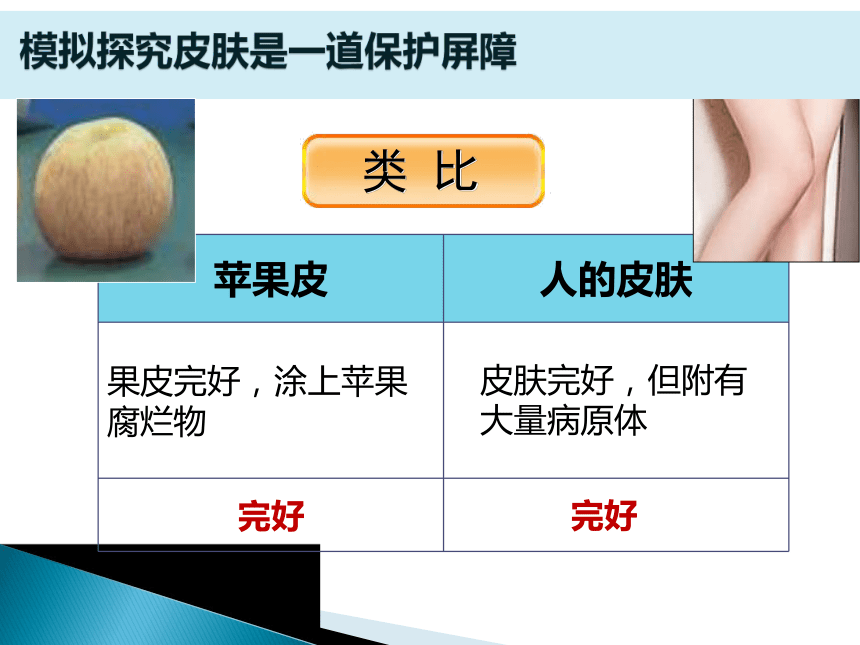 模拟探究皮肤是一道保护屏障

类 比

| 苹果皮 | 人的皮肤 |
|---|---|
| 果皮完好，涂上苹果腐烂物 | 皮肤完好，但附有大量病原体 |
| 完好 | 完好 |